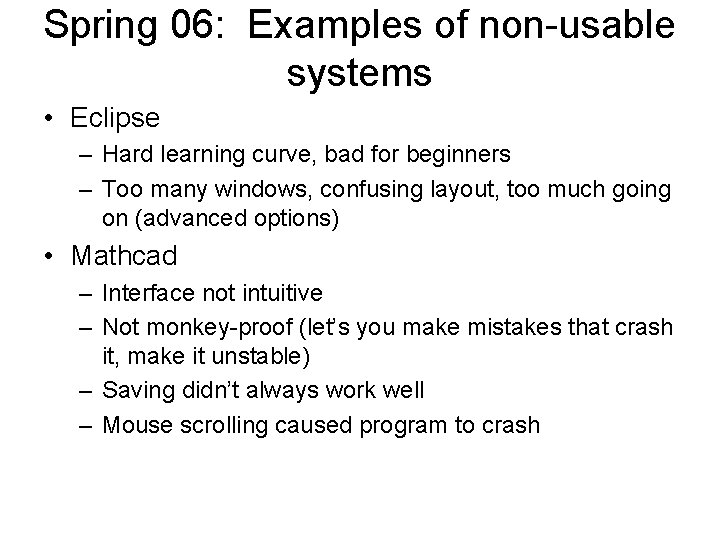 Spring 06: Examples of non-usable systems

• Eclipse
– Hard learning curve, bad for beginners
– Too many windows, confusing layout, too much going on (advanced options)

• Mathcad
– Interface not intuitive
– Not monkey-proof (let's you make mistakes that crash it, make it unstable)
– Saving didn't always work well
– Mouse scrolling caused program to crash